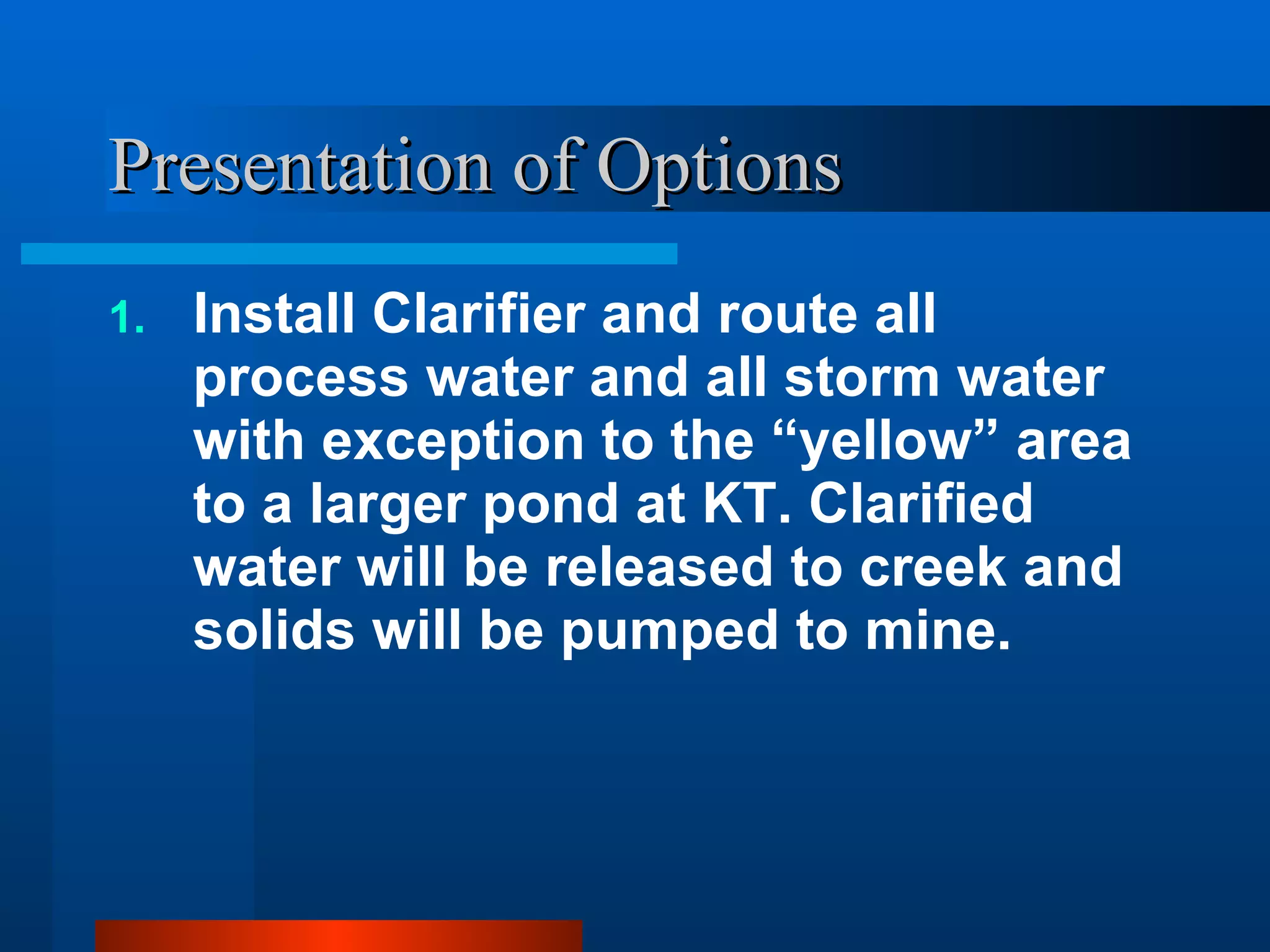 Presentation of Options

1. Install Clarifier and route all process water and all storm water with exception to the “yellow” area to a larger pond at KT. Clarified water will be released to creek and solids will be pumped to mine.